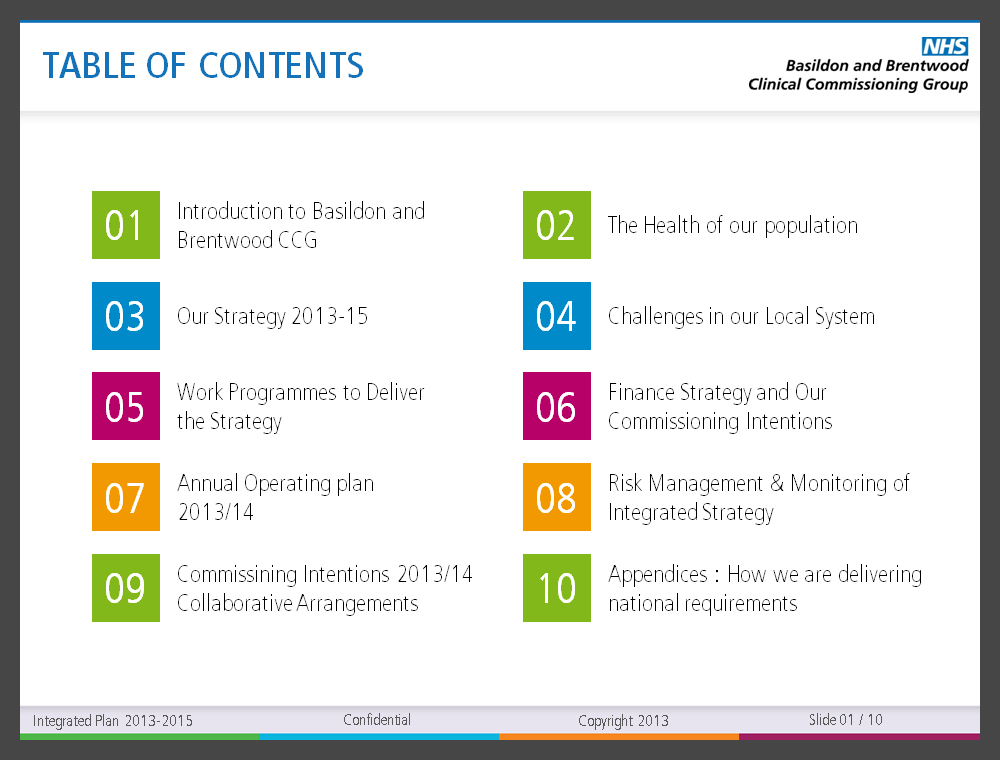 TABLE OF CONTENTS

NHS
Basildon and Brentwood
Clinical Commissioning Group

01 Introduction to Basildon and Brentwood CCG

02 The Health of our population

03 Our Strategy 2013-15

04 Challenges in our Local System

05 Work Programmes to Deliver the Strategy

06 Finance Strategy and Our Commissioning Intentions

07 Annual Operating plan 2013/14

08 Risk Management & Monitoring of Integrated Strategy

09 Commissining Intentions 2013/14 Collaborative Arrangements

10 Appendices : How we are delivering national requirements

Integrated Plan 2013-2015 Confidential Copyright 2013 Slide 01 / 10